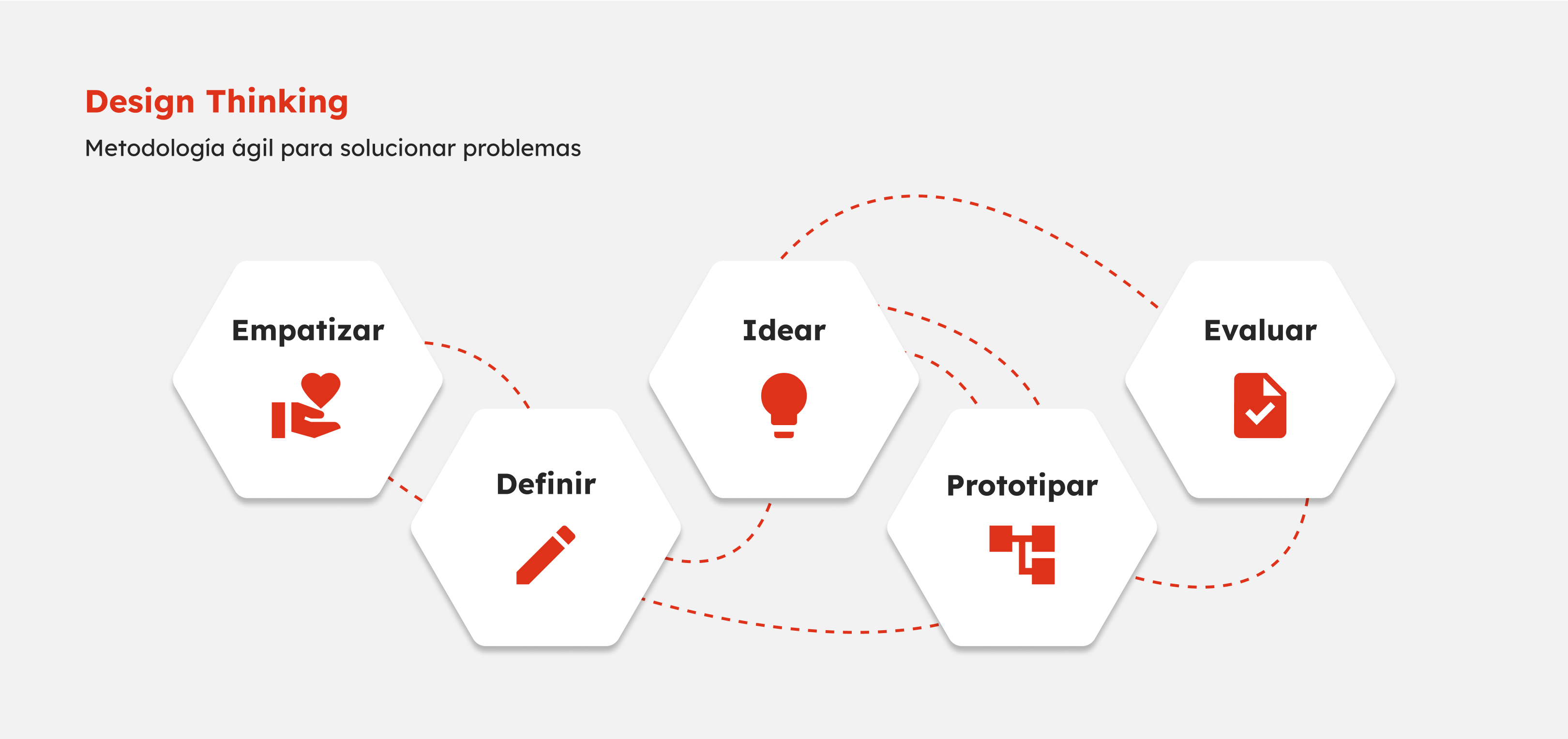 Design Thinking

Metodología ágil para solucionar problemas

Empatizar

Definir

Idear

Prototipar

Evaluar